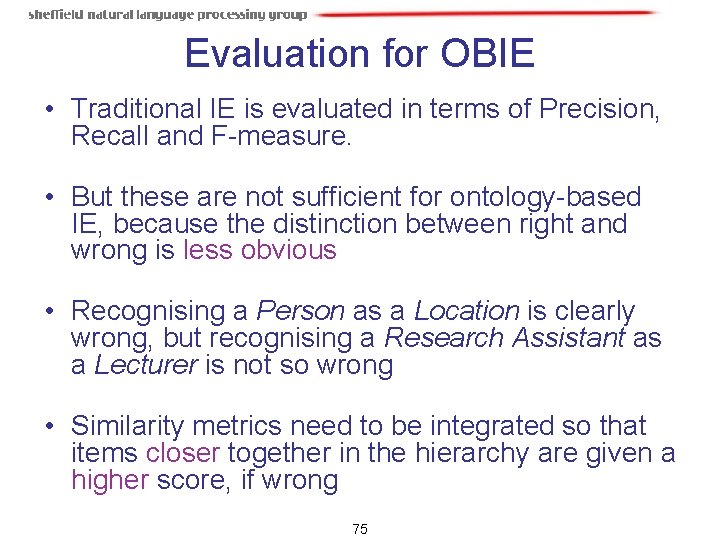 sheffield natural language processing group

Evaluation for OBIE

• Traditional IE is evaluated in terms of Precision, Recall and F-measure.

• But these are not sufficient for ontology-based IE, because the distinction between right and wrong is less obvious

• Recognising a Person as a Location is clearly wrong, but recognising a Research Assistant as a Lecturer is not so wrong

• Similarity metrics need to be integrated so that items closer together in the hierarchy are given a higher score, if wrong

75